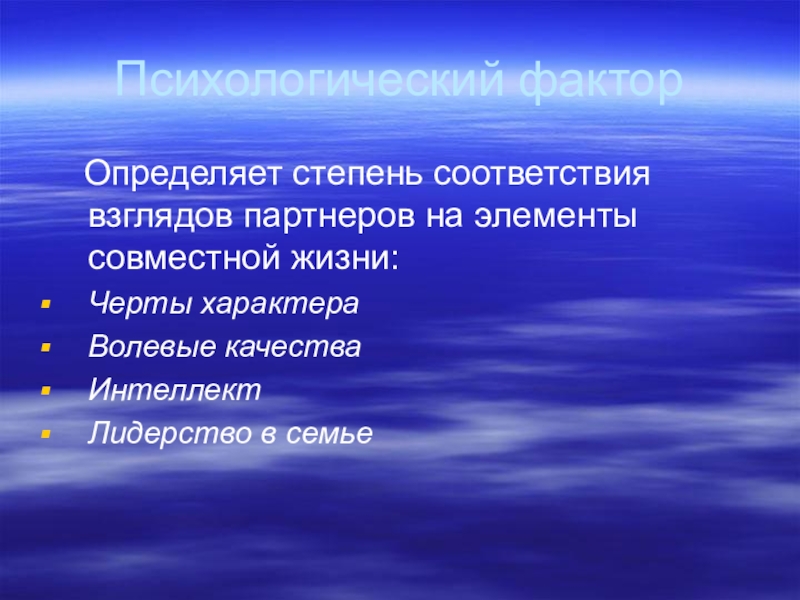 Психологический фактор

Определяет степень соответствия взглядов партнеров на элементы совместной жизни:

- Черты характера
- Волевые качества
- Интеллект
- Лидерство в семье